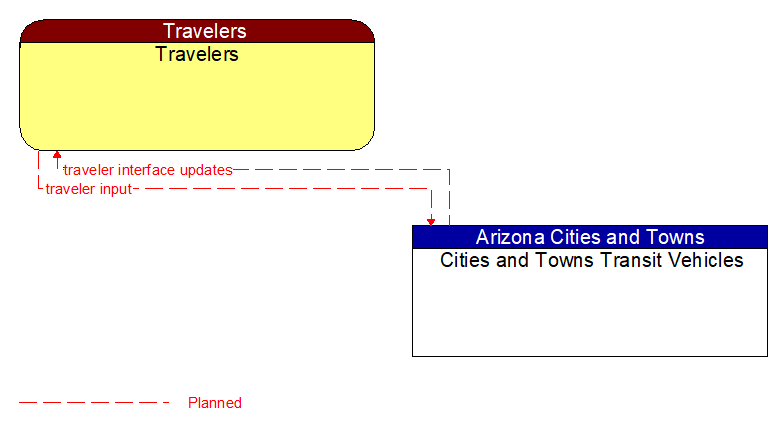 Travelers
Travelers

traveler interface updates
traveler input

Arizona Cities and Towns
Cities and Towns Transit Vehicles

Planned